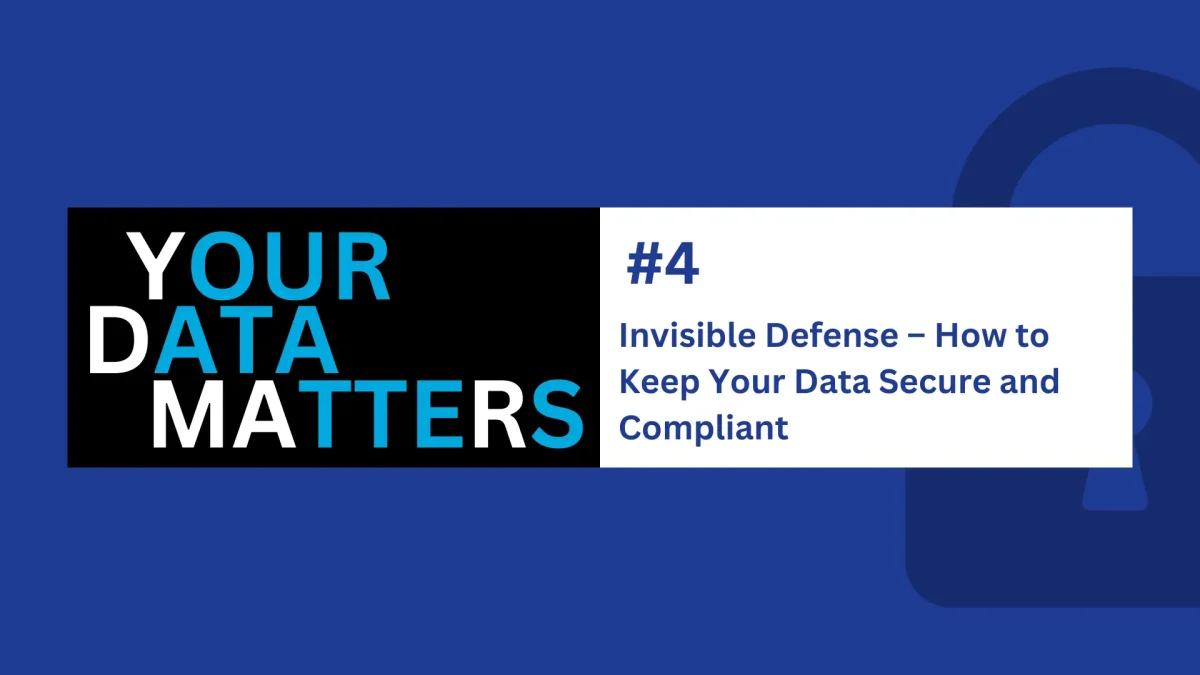 YOUR
DATA
MATTERS

#4

Invisible Defense – How to Keep Your Data Secure and Compliant